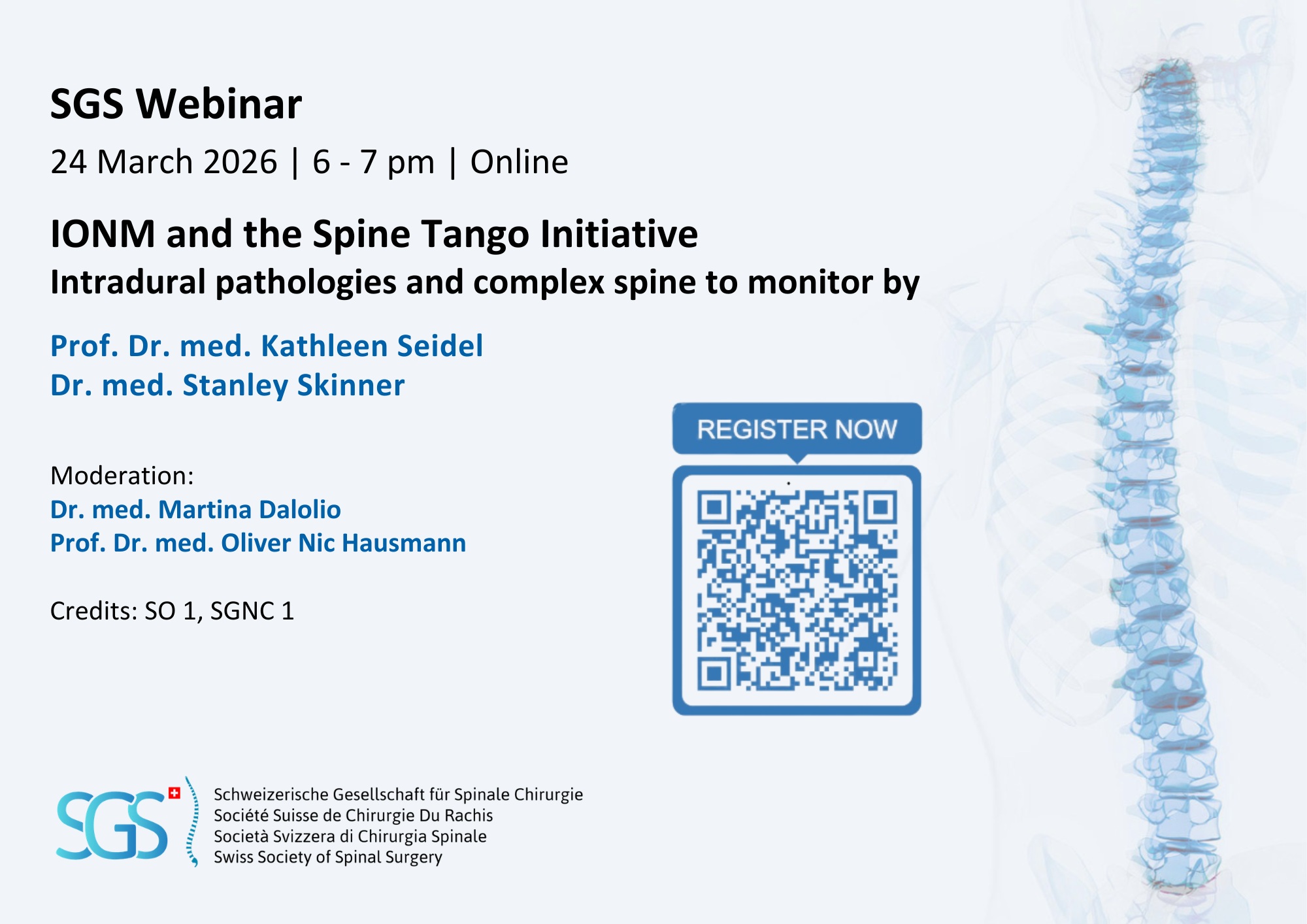 SGS Webinar

24 March 2026 | 6 - 7 pm | Online

IONM and the Spine Tango Initiative
Intradural pathologies and complex spine to monitor by

Prof. Dr. med. Kathleen Seidel
Dr. med. Stanley Skinner

REGISTER NOW

Moderation:
Dr. med. Martina Dalolio
Prof. Dr. med. Oliver Nic Hausmann

Credits: SO 1, SGNC 1

SGS

Schweizerische Gesellschaft für Spinale Chirurgie
Société Suisse de Chirurgie Du Rachis
Società Svizzera di Chirurgia Spinale
Swiss Society of Spinal Surgery